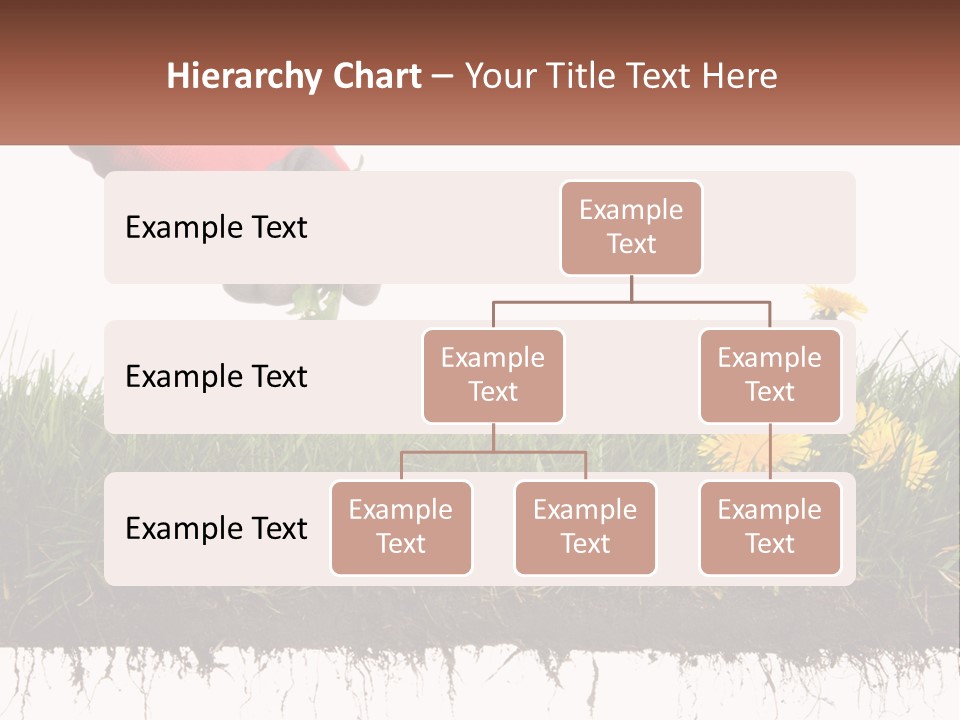 Hierarchy Chart – Your Title Text Here

Example Text

Example Text

Example Text

Example Text

Example Text

Example Text

Example Text

Example Text

Example Text